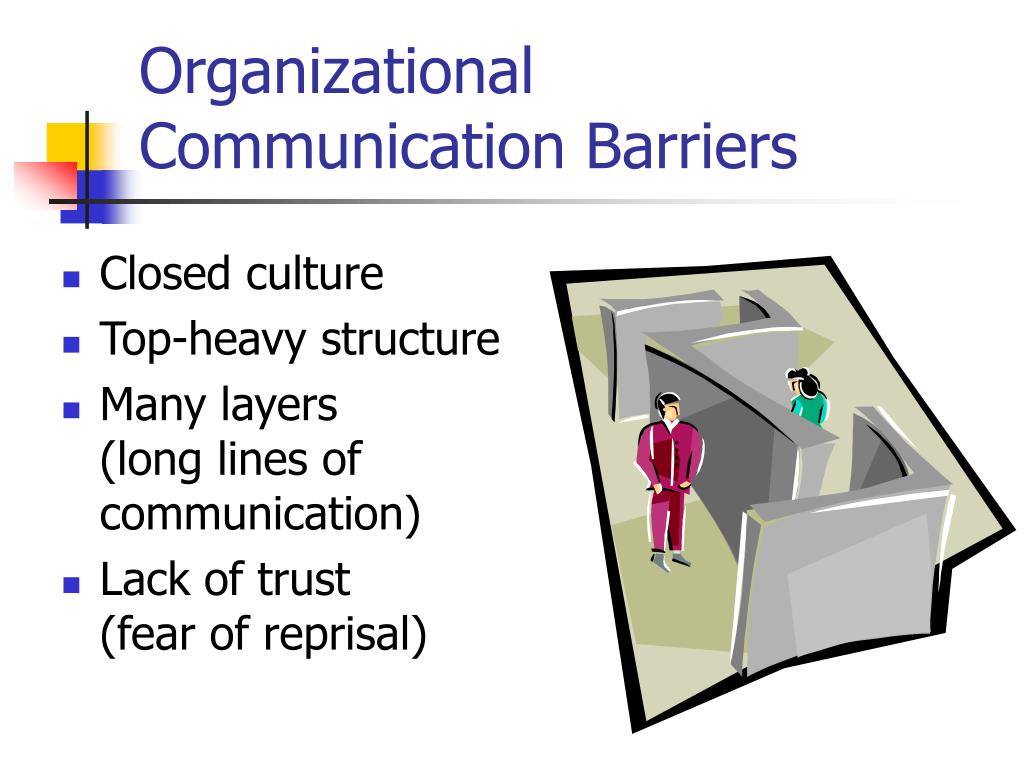 Organizational Communication Barriers

- Closed culture
- Top-heavy structure
- Many layers (long lines of communication)
- Lack of trust (fear of reprisal)